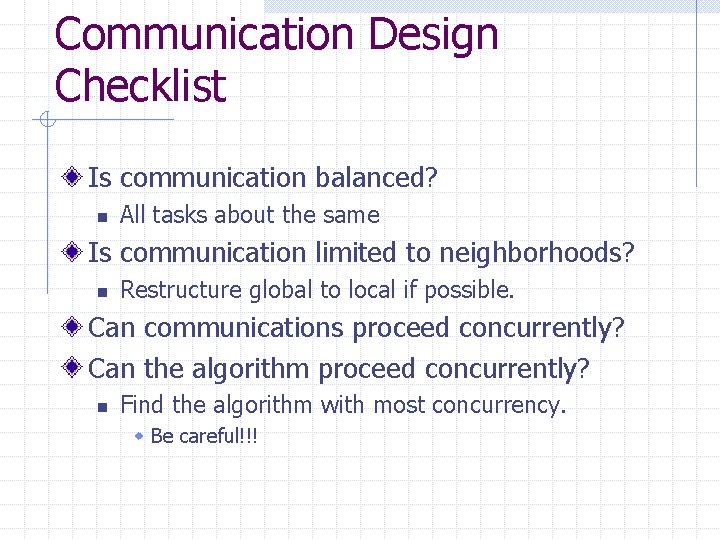 Communication Design Checklist

Is communication balanced?

All tasks about the same

Is communication limited to neighborhoods?

Restructure global to local if possible.

Can communications proceed concurrently?

Can the algorithm proceed concurrently?

Find the algorithm with most concurrency.

Be careful!!!